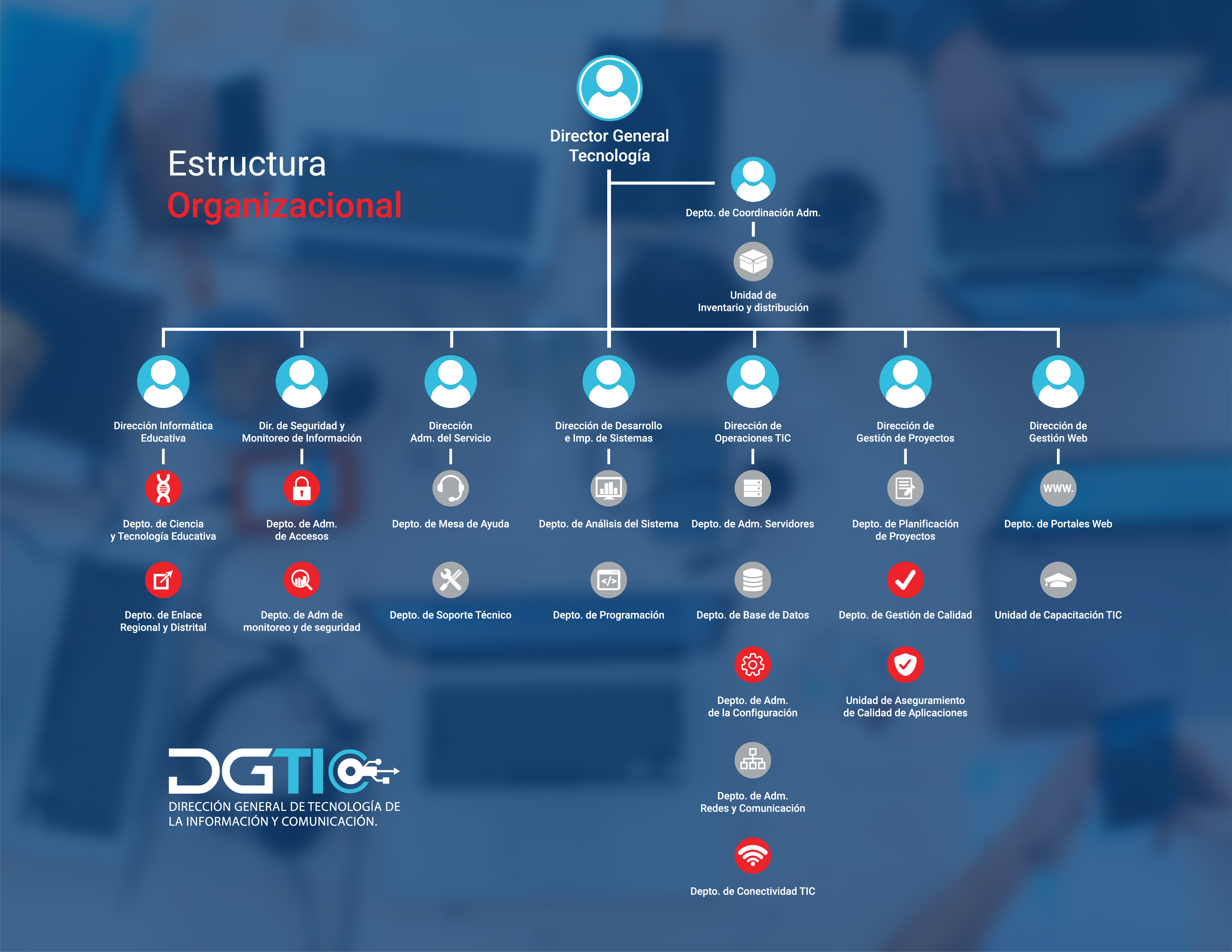 Estructura
Organizacional

Director General
Tecnología

Depto. de Coordinación Adm.

Unidad de
Inventario y distribución

Dirección Informática
Educativa

Depto. de Ciencia
y Tecnología Educativa

Depto. de Enlace
Regional y Distrital

Dir. de Seguridad y
Monitoreo de Información

Depto. de Adm.
de Accesos

Depto. de Adm de
monitoreo y de seguridad

Dirección
Adm. del Servicio

Depto. de Mesa de Ayuda

Depto. de Soporte Técnico

Dirección de Desarrollo
e Imp. de Sistemas

Depto. de Análisis del Sistema

Depto. de Programación

Dirección de
Operaciones TIC

Depto. de Adm. Servidores

Depto. de Base de Datos

Depto. de Adm.
de la Configuración

Depto. de Adm.
Redes y Comunicación

Depto. de Conectividad TIC

Dirección de
Gestión de Proyectos

Depto. de Planificación
de Proyectos

Depto. de Gestión de Calidad

Unidad de Aseguramiento
de Calidad de Aplicaciones

Dirección de
Gestión Web

WWW.

Depto. de Portales Web

Unidad de Capacitación TIC

DGTIC
DIRECCIÓN GENERAL DE TECNOLOGÍA DE
LA INFORMACIÓN Y COMUNICACIÓN.